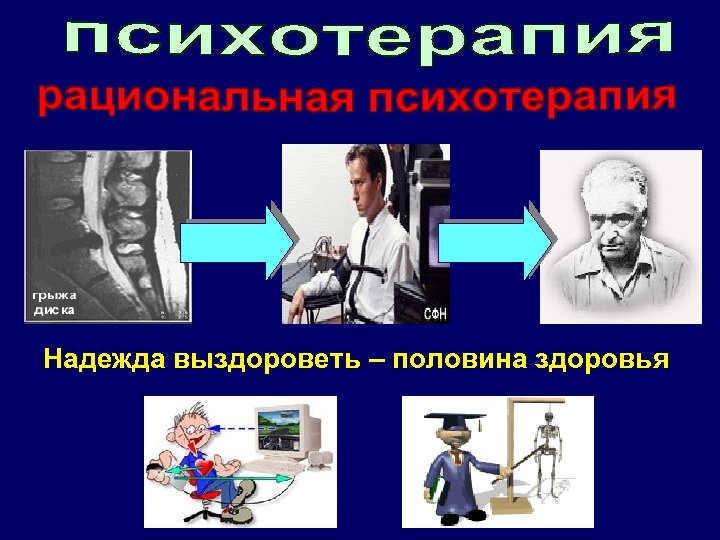 психотерапия

рациональная психотерапия

грыжа диска

СФН

Надежда выздороветь – половина здоровья